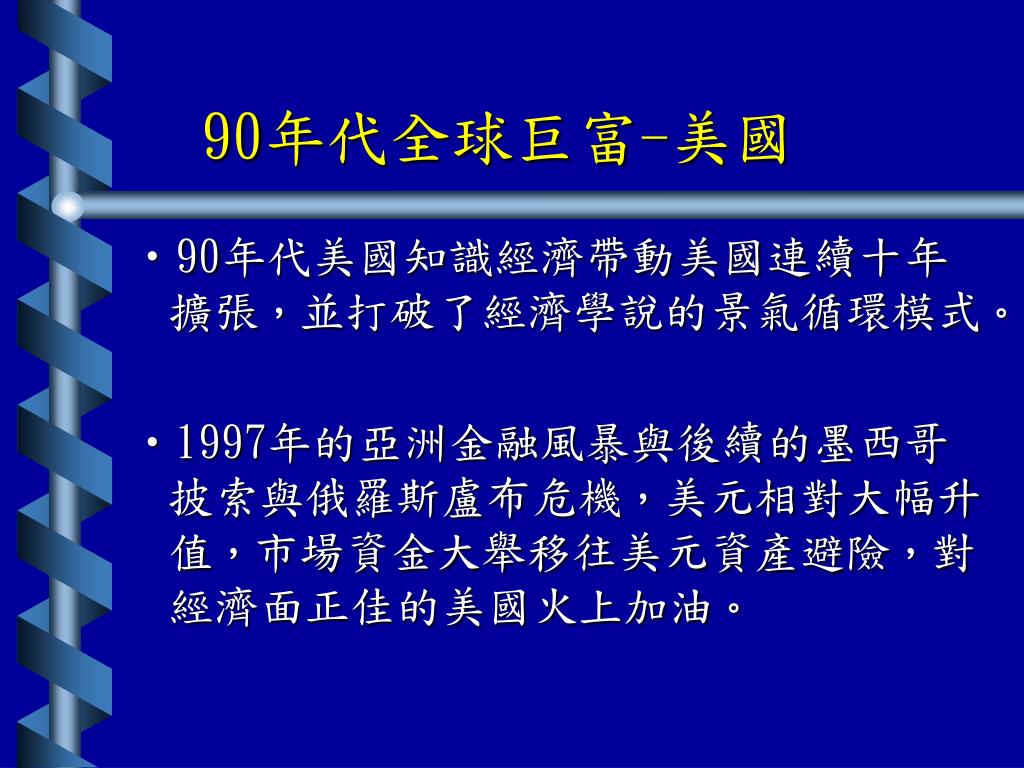 90年代全球巨富-美國

• 90年代美國知識經濟帶動美國連續十年擴張，並打破了經濟學說的景氣循環模式。

• 1997年的亞洲金融風暴與後續的墨西哥披索與俄羅斯盧布危機，美元相對大幅升值，市場資金大舉移往美元資產避險，對經濟面正佳的美國火上加油。